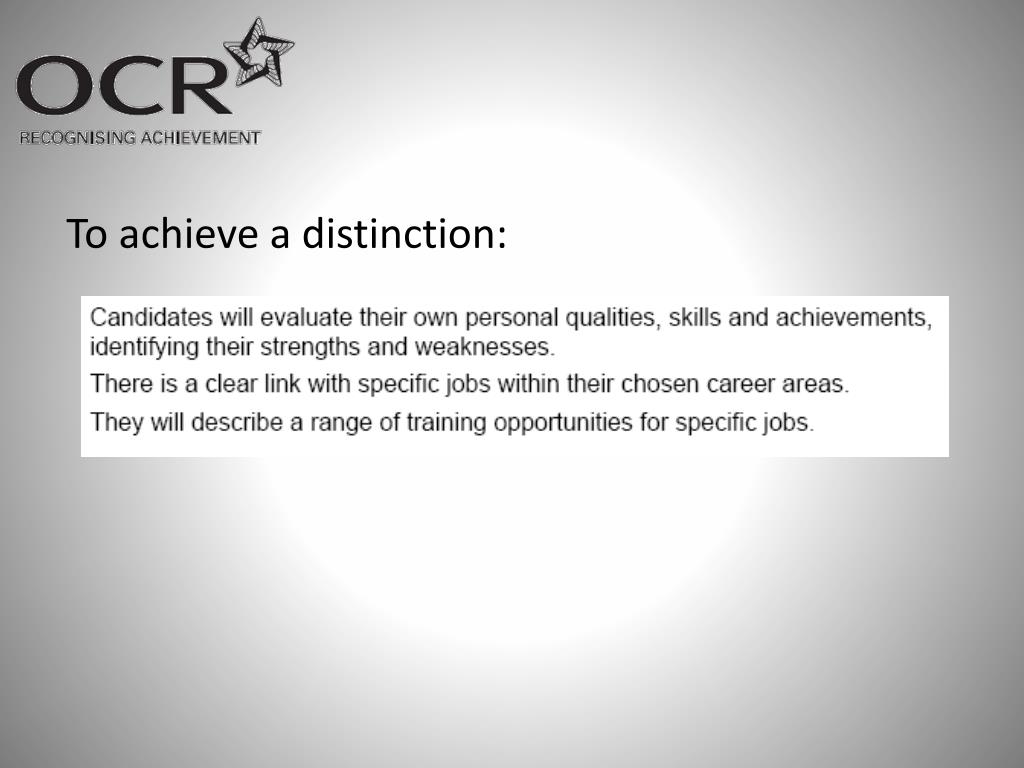 OCR
RECOGNISING ACHIEVEMENT

To achieve a distinction:

Candidates will evaluate their own personal qualities, skills and achievements, identifying their strengths and weaknesses.

There is a clear link with specific jobs within their chosen career areas.

They will describe a range of training opportunities for specific jobs.